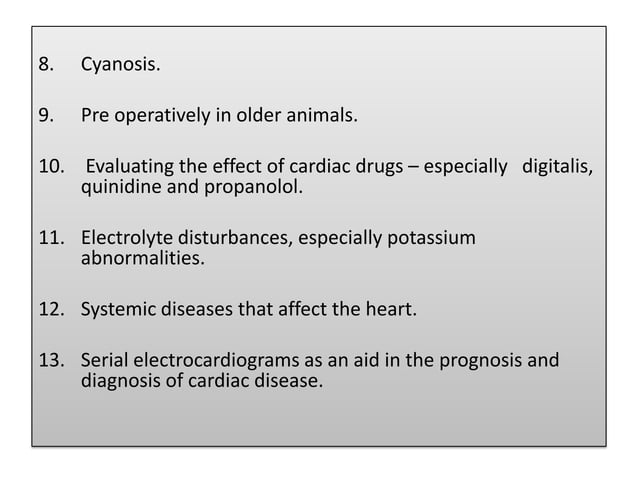 8. Cyanosis.

9. Pre operatively in older animals.

10. Evaluating the effect of cardiac drugs – especially digitalis, quinidine and propanolol.

11. Electrolyte disturbances, especially potassium abnormalities.

12. Systemic diseases that affect the heart.

13. Serial electrocardiograms as an aid in the prognosis and diagnosis of cardiac disease.